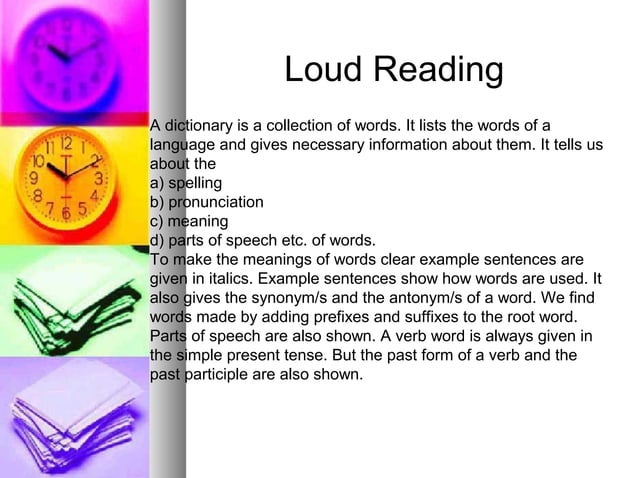 Loud Reading

A dictionary is a collection of words. It lists the words of a language and gives necessary information about them. It tells us about the
a) spelling
b) pronunciation
c) meaning
d) parts of speech etc. of words.
To make the meanings of words clear example sentences are given in italics. Example sentences show how words are used. It also gives the synonym/s and the antonym/s of a word. We find words made by adding prefixes and suffixes to the root word. Parts of speech are also shown. A verb word is always given in the simple present tense. But the past form of a verb and the past participle are also shown.